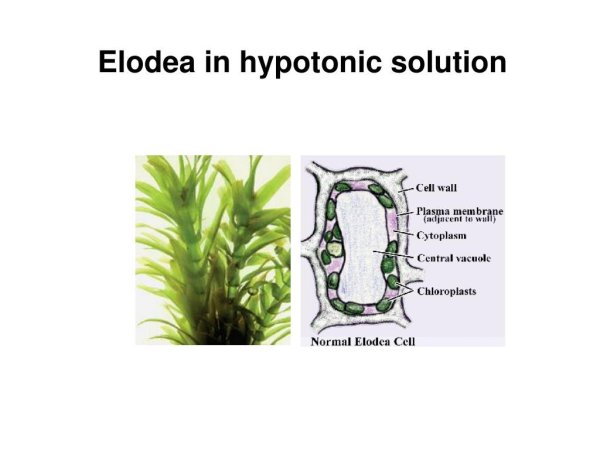 Elodea in hypotonic solution

Cell wall
Plasma membrane (adjacent to wall)
Cytoplasm
Central vacuole
Chloroplasts
Normal Elodea Cell